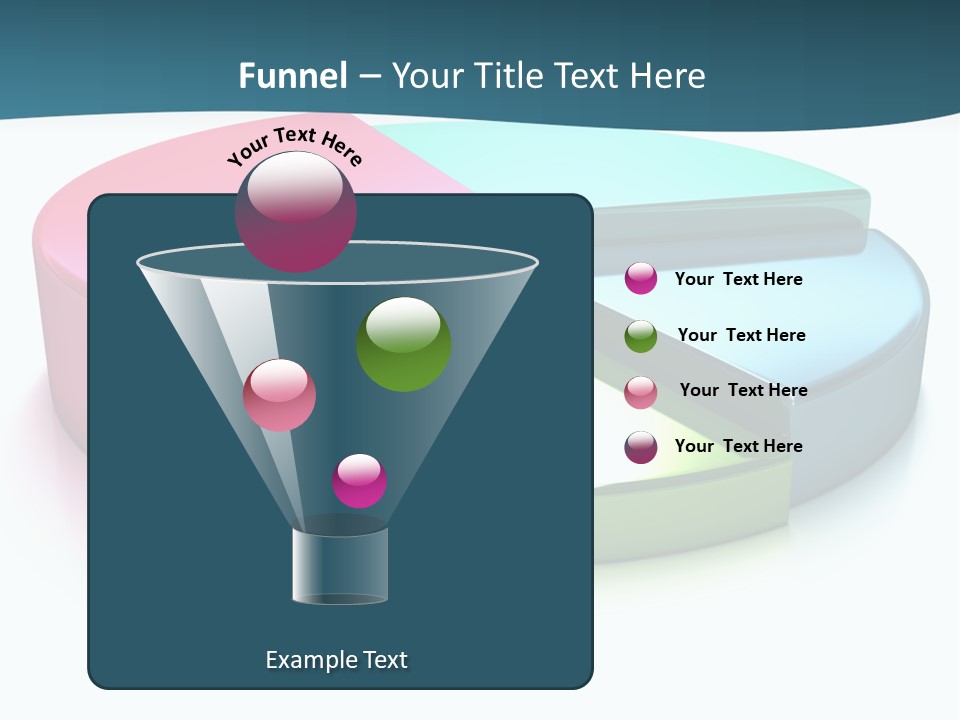 Funnel – Your Title Text Here

Your Text Here

Your Text Here

Your Text Here

Your Text Here

Your Text Here

Example Text